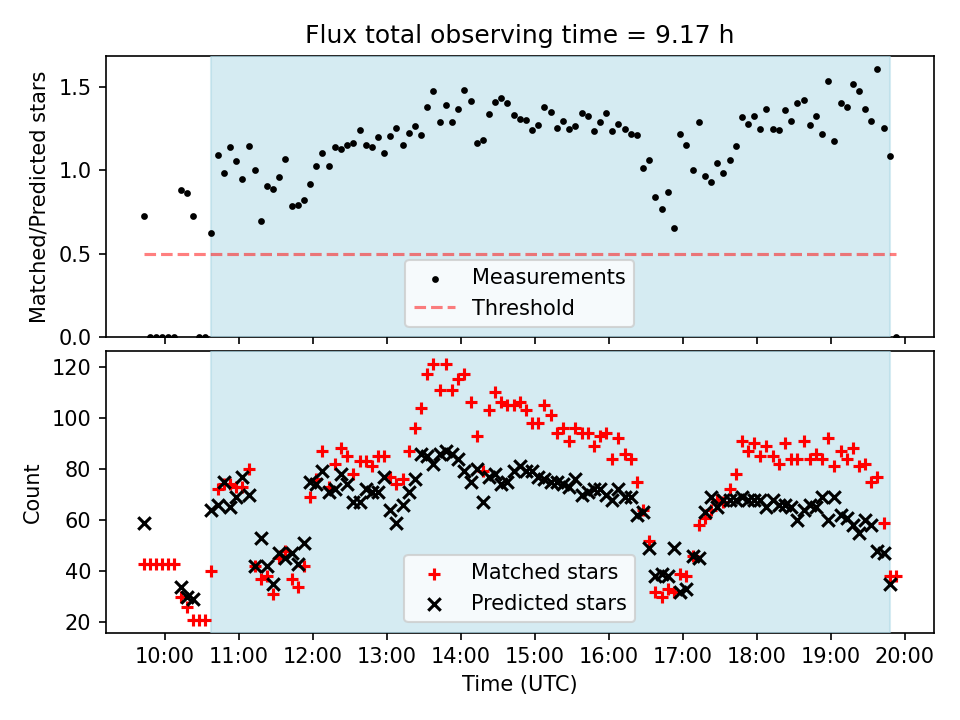 Flux total observing time = 9.17 h

Matched/Predicted stars

1.5
1.0
0.5
0.0

Measurements
Threshold

Count

120
100
80
60
40
20

Matched stars
Predicted stars

10:00 11:00 12:00 13:00 14:00 15:00 16:00 17:00 18:00 19:00 20:00

Time (UTC)